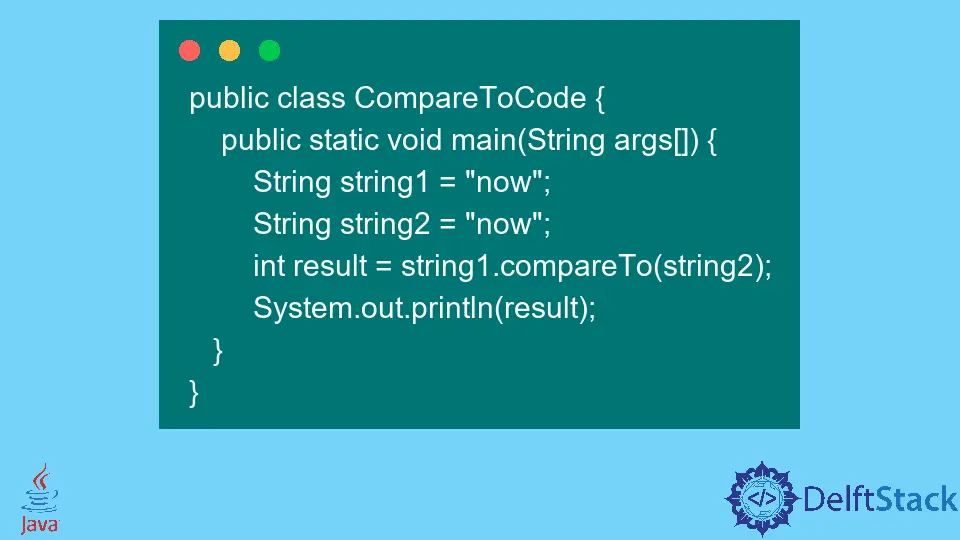 public class CompareToCode {
    public static void main(String args[]) {
        String string1 = "now";
        String string2 = "now";
        int result = string1.compareTo(string2);
        System.out.println(result);
    }
}

Java

</> DelftStack